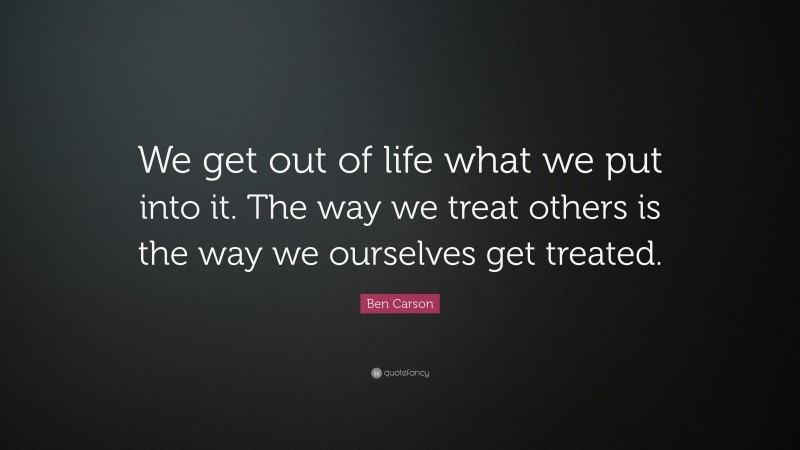 We get out of life what we put into it. The way we treat others is the way we ourselves get treated.

Ben Carson

quotefancy